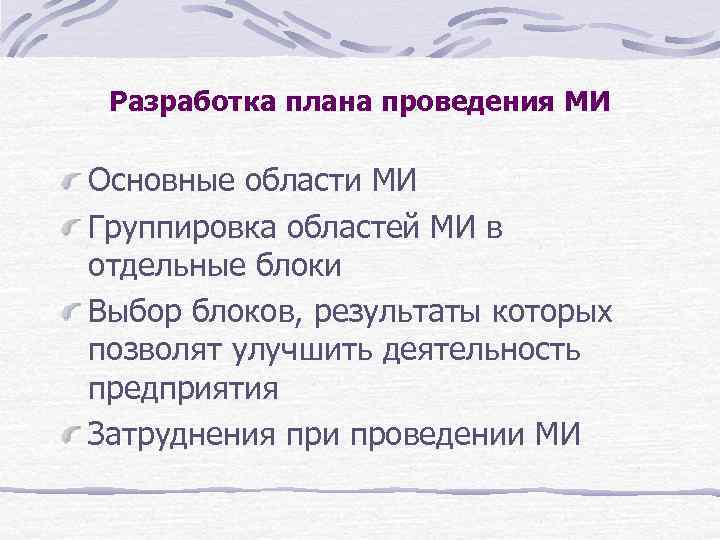 Разработка плана проведения МИ

Основные области МИ

Группировка областей МИ в отдельные блоки

Выбор блоков, результаты которых позволят улучшить деятельность предприятия

Затруднения при проведении МИ